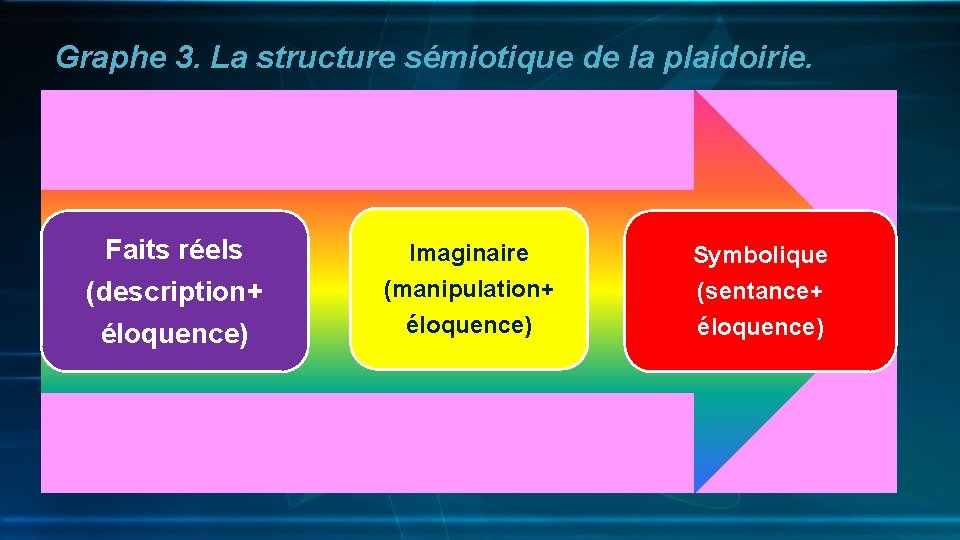 Graphe 3. La structure sémiotique de la plaidoirie.

Faits réels (description+ éloquence)

Imaginaire (manipulation+ éloquence)

Symbolique (sentance+ éloquence)